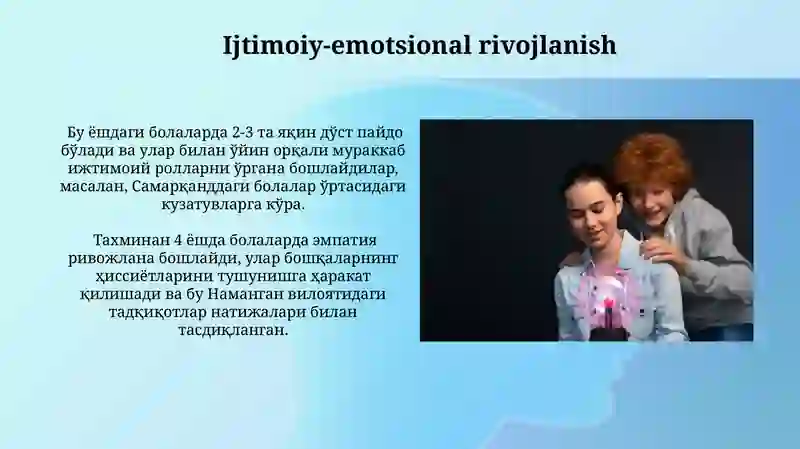 Ijtimoiy-emotsional rivojlanish

Бу ёшдаги болаларда 2-3 та яқин дўст пайдо бўлади ва улар билан ўйин орқали мураккаб ижтимоий ролларни ўргана бошлайдилар, масалан, Самарқанддаги болалар ўртасидаги кузатувларга кўра.

Тахминан 4 ёшда болаларда эмпатия ривожлана бошлайди, улар бошқаларнинг ҳиссиётларини тушунишга ҳаракат қилишади ва бу Наманган вилоятидаги тадқиқотлар натижалари билан тасдиқланган.